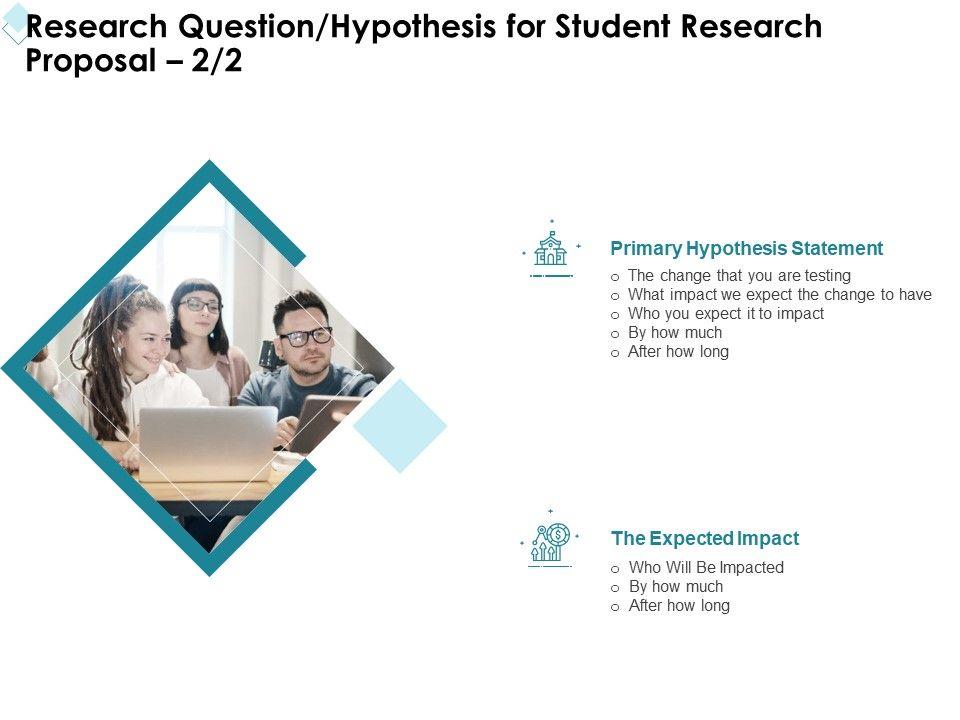 Research Question/Hypothesis for Student Research Proposal – 2/2

Primary Hypothesis Statement

o The change that you are testing
o What impact we expect the change to have
o Who you expect it to impact
o By how much
o After how long

The Expected Impact

o Who Will Be Impacted
o By how much
o After how long